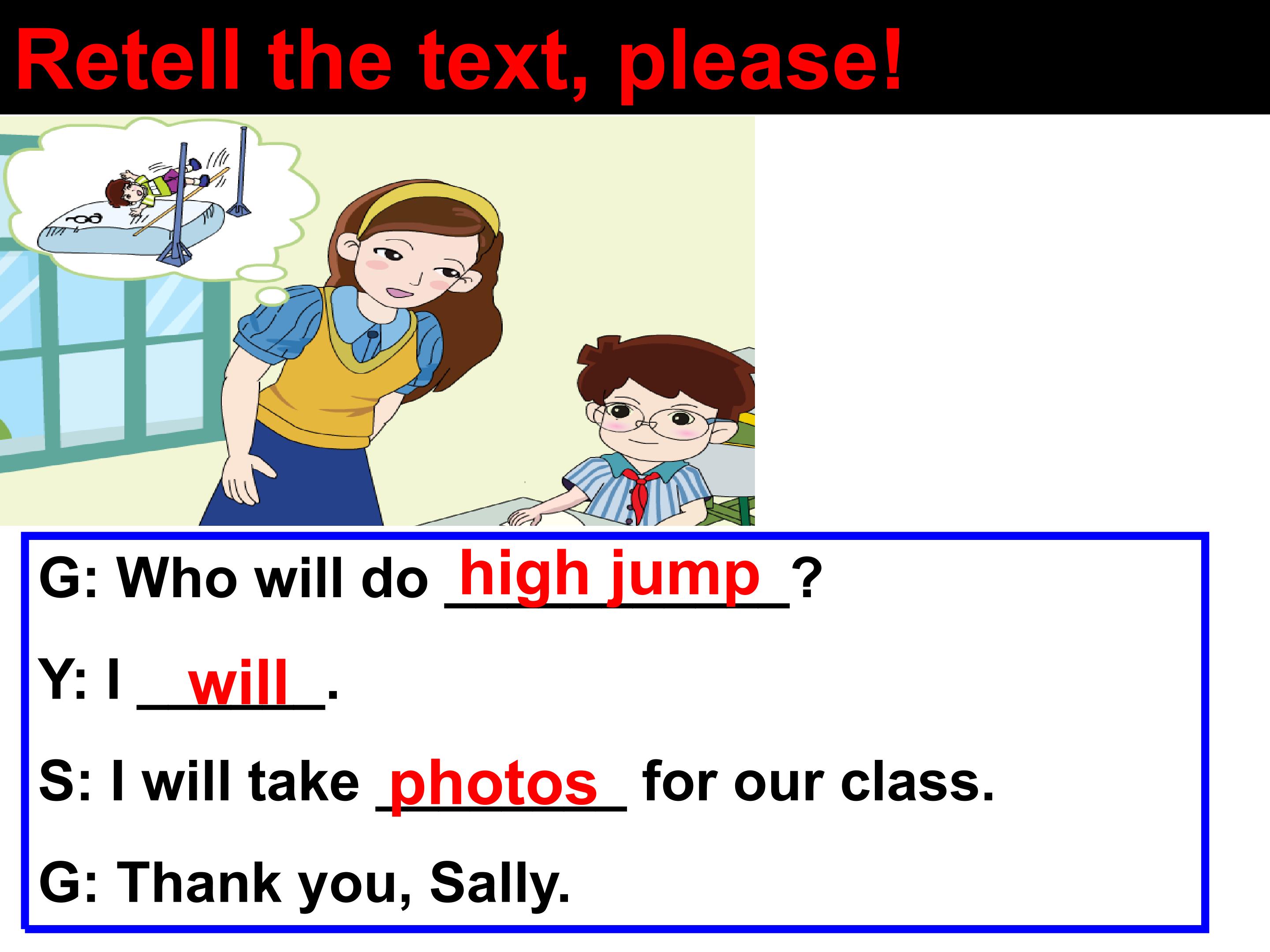 Retell the text, please!

G: Who will do high jump?

Y: I will.

S: I will take photos for our class.

G: Thank you, Sally.